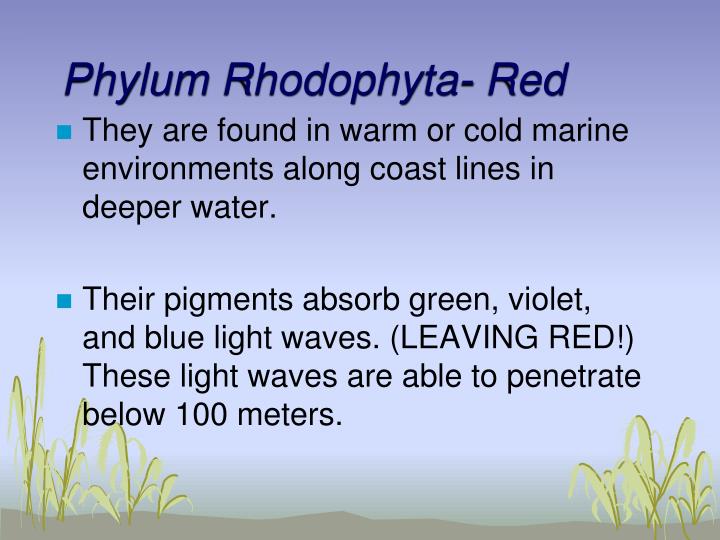 Phylum Rhodophyta- Red

They are found in warm or cold marine environments along coast lines in deeper water.

Their pigments absorb green, violet, and blue light waves. (LEAVING RED!) These light waves are able to penetrate below 100 meters.